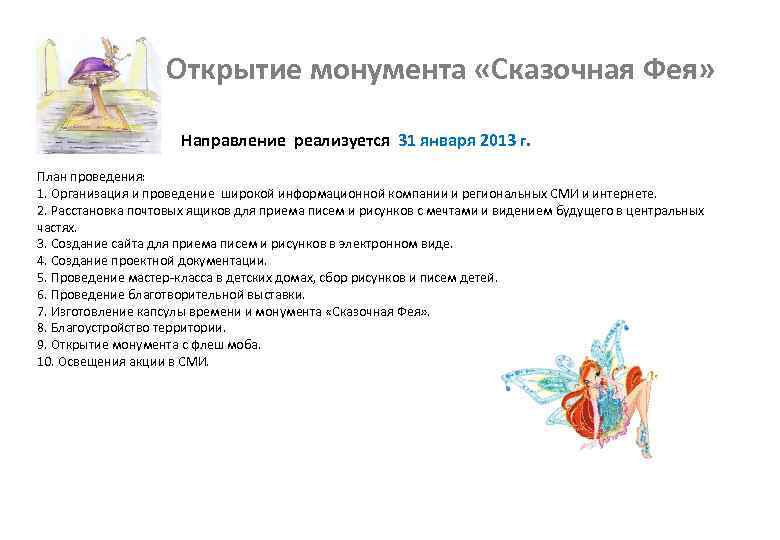 Открытие монумента «Сказочная Фея»

Направление реализуется 31 января 2013 г.

План проведения:
1. Организация и проведение широкой информационной компании и региональных СМИ и интернете.
2. Расстановка почтовых ящиков для приема писем и рисунков с мечтами и видением будущего в центральных частях.
3. Создание сайта для приема писем и рисунков в электронном виде.
4. Создание проектной документации.
5. Проведение мастер-класса в детских домах, сбор рисунков и писем детей.
6. Проведение благотворительной выставки.
7. Изготовление капсулы времени и монумента «Сказочная Фея».
8. Благоустройство территории.
9. Открытие монумента с флеш моба.
10. Освещения акции в СМИ.